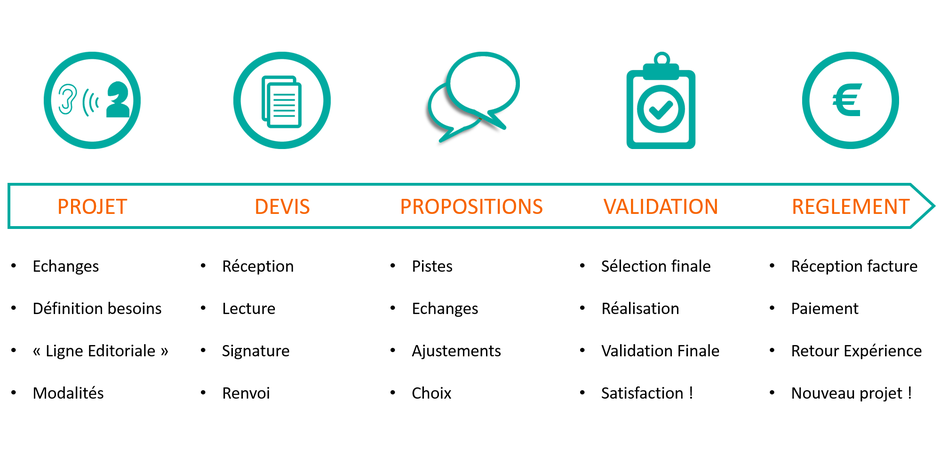 €

PROJET

- Echanges
- Définition besoins
- « Ligne Editoriale »
- Modalités

DEVIS

- Réception
- Lecture
- Signature
- Renvoi

PROPOSITIONS

- Pistes
- Echanges
- Ajustements
- Choix

VALIDATION

- Sélection finale
- Réalisation
- Validation Finale
- Satisfaction !

REGLEMENT

- Réception facture
- Paiement
- Retour Expérience
- Nouveau projet !